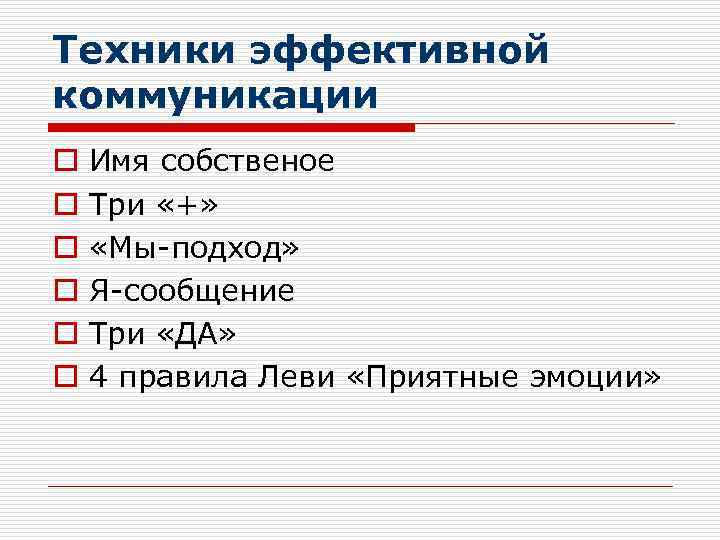 Техники эффективной коммуникации

Имя собственое
Три «+»
«Мы-подход»
Я-сообщение
Три «ДА»
4 правила Леви «Приятные эмоции»